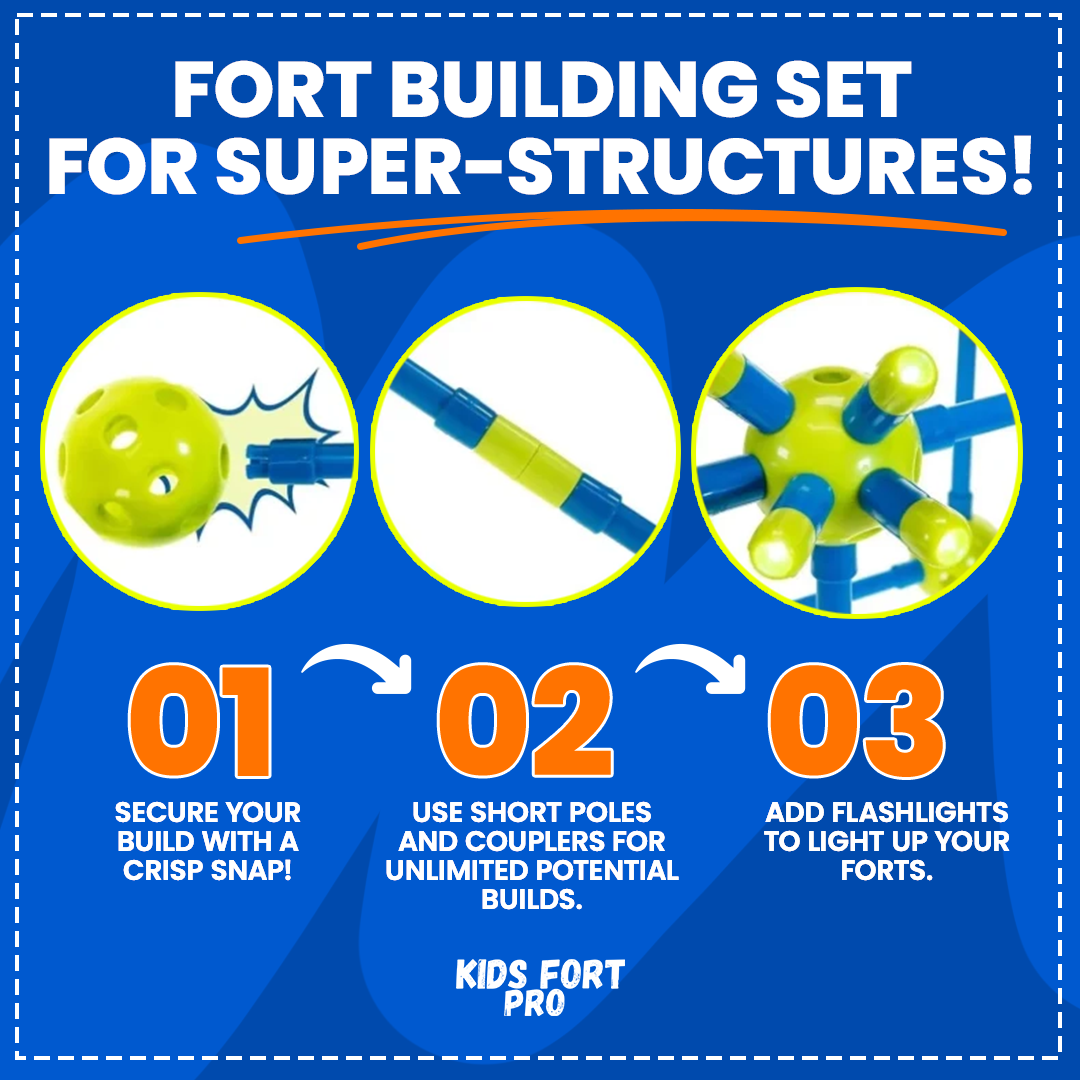 FORT BUILDING SET FOR SUPER-STRUCTURES!

01

SECURE YOUR BUILD WITH A CRISP SNAP!

02

USE SHORT POLES AND COUPLERS FOR UNLIMITED POTENTIAL BUILDS.

03

ADD FLASHLIGHTS TO LIGHT UP YOUR FORTS.

KIDS FORT PRO